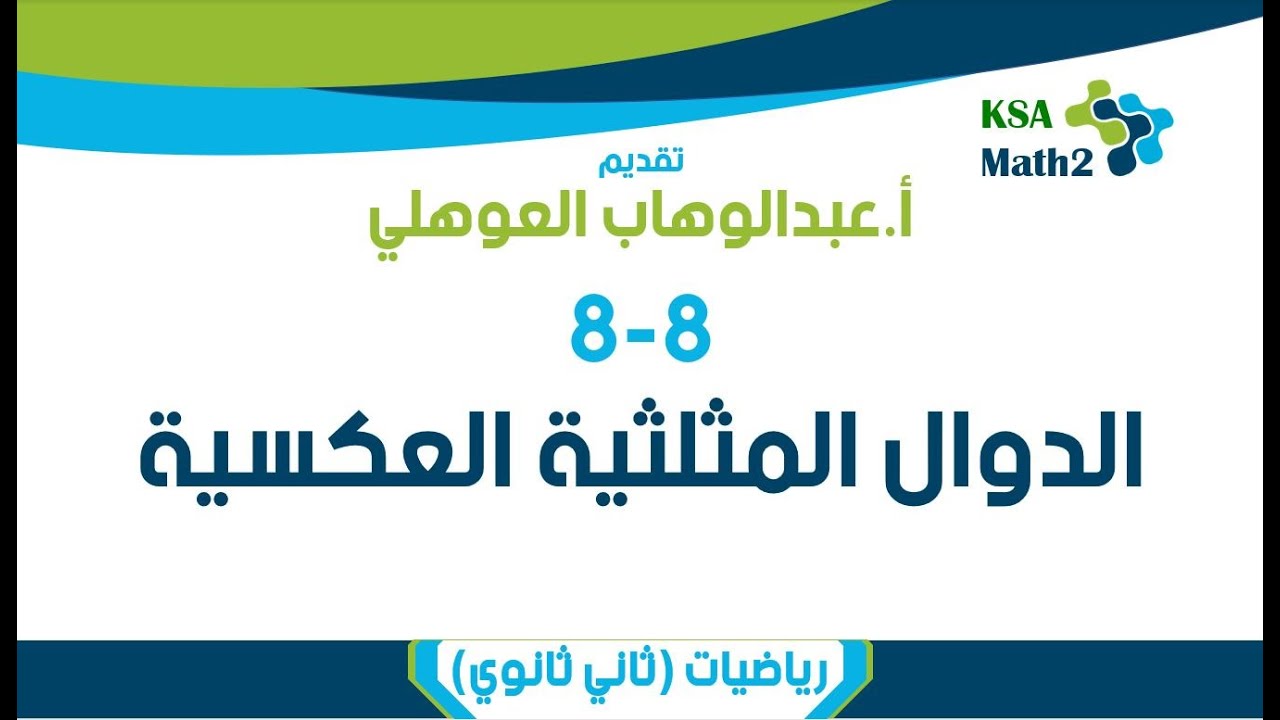 KSA
Math2

تقديم
أ.عبدالوهاب العوهلي

8-8

الدوال المثلثية العكسية

رياضيات (ثاني ثانوي)